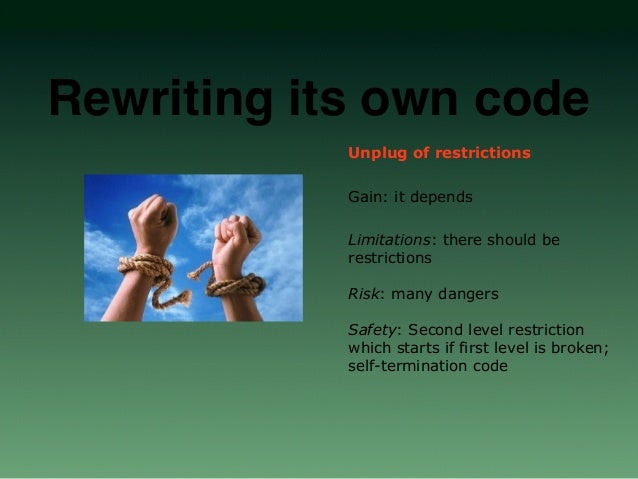 Rewriting its own code

Unplug of restrictions

Gain: it depends

Limitations: there should be restrictions

Risk: many dangers

Safety: Second level restriction which starts if first level is broken; self-termination code